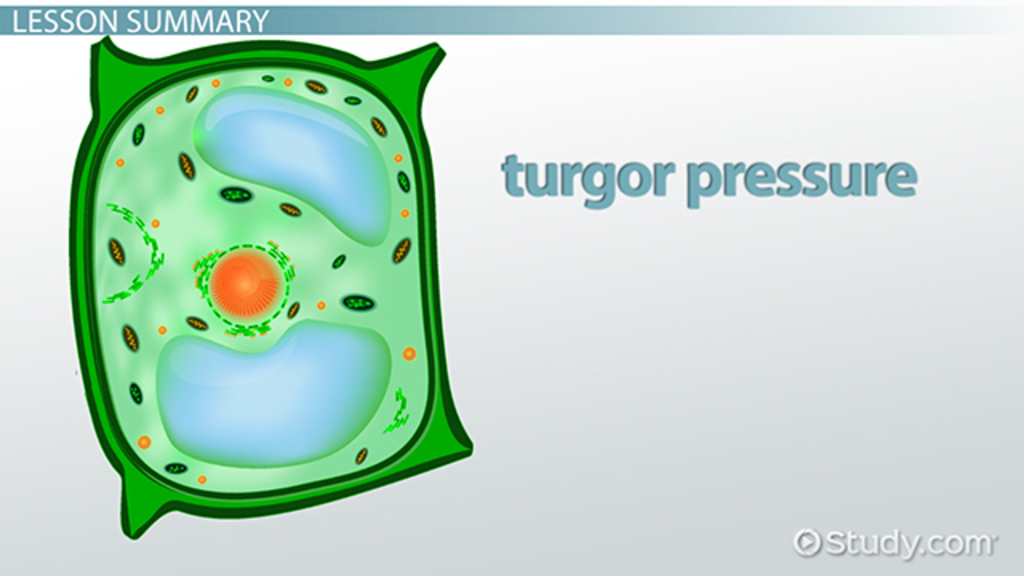 LESSON SUMMARY

turgor pressure

Study.com